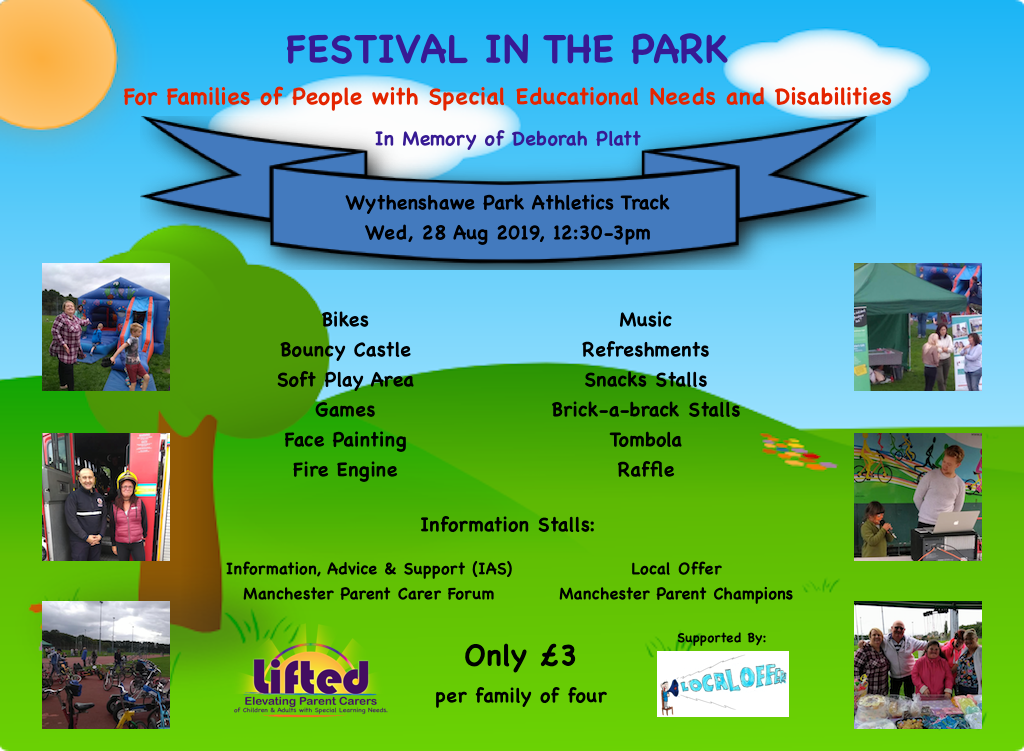 FESTIVAL IN THE PARK

For Families of People with Special Educational Needs and Disabilities

In Memory of Deborah Platt

Wythenshawe Park Athletics Track
Wed, 28 Aug 2019, 12:30-3pm

Bikes
Bouncy Castle
Soft Play Area
Games
Face Painting
Fire Engine

Music
Refreshments
Snacks Stalls
Brick-a-brack Stalls
Tombola
Raffle

Information Stalls:

Information, Advice & Support (IAS)
Manchester Parent Carer Forum

Local Offer
Manchester Parent Champions

Lifted
Elevating Parent Carers
of Children & Adults with Special Learning Needs.

Only £3
per family of four

Supported By:

LOCAL OFFER